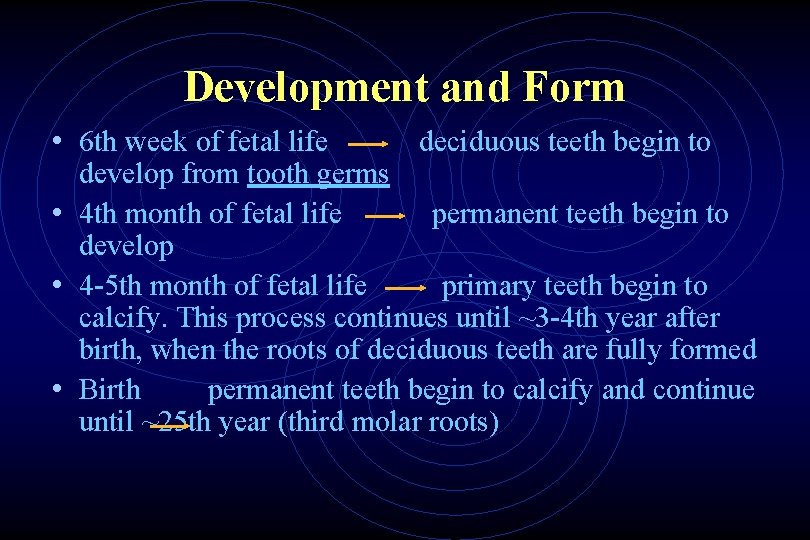 Development and Form

• 6th week of fetal life → deciduous teeth begin to develop from tooth germs
• 4th month of fetal life → permanent teeth begin to develop
• 4-5th month of fetal life → primary teeth begin to calcify. This process continues until ~3-4th year after birth, when the roots of deciduous teeth are fully formed
• Birth permanent teeth begin to calcify and continue until ~25th year (third molar roots)